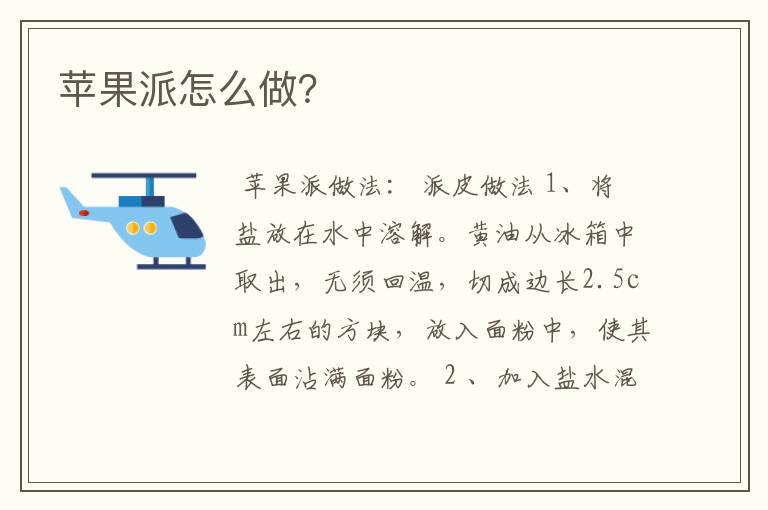 苹果派怎么做?

苹果派做法： 派皮做法 1、将盐放在水中溶解。黄油从冰箱中取出，无须回温，切成边长2.5cm左右的方块，放入面粉中，使其表面沾满面粉。 2 、加入盐水混